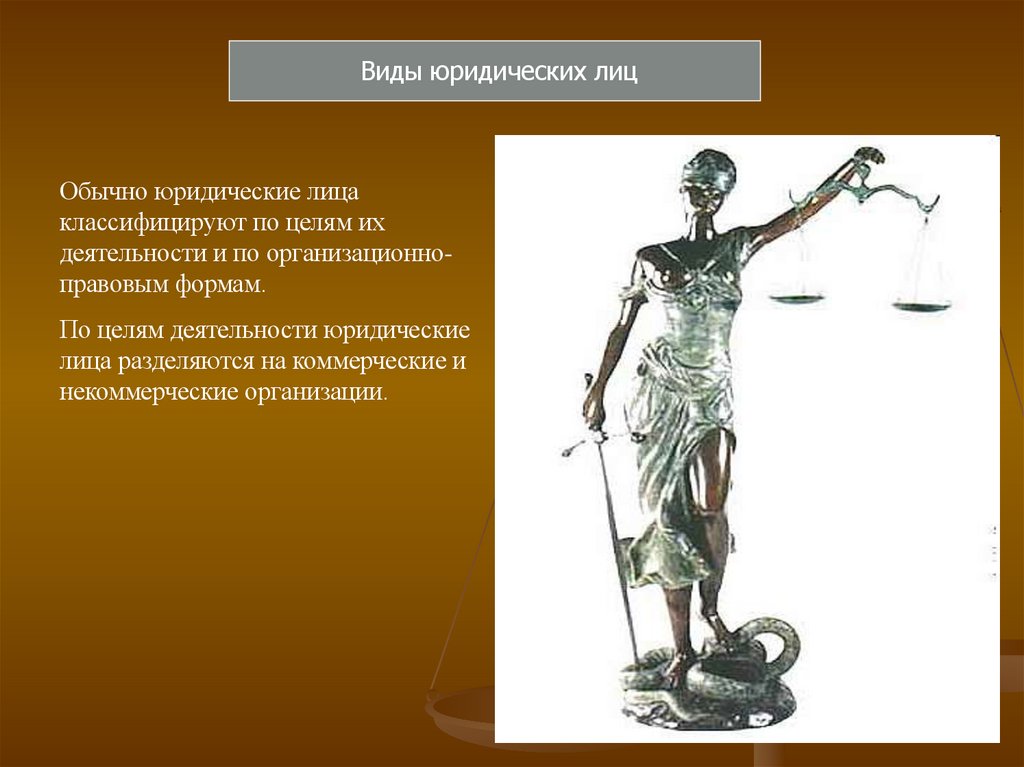 Виды юридических лиц

Обычно юридические лица классифицируют по целям их деятельности и по организационно-правовым формам.

По целям деятельности юридические лица разделяются на коммерческие и некоммерческие организации.